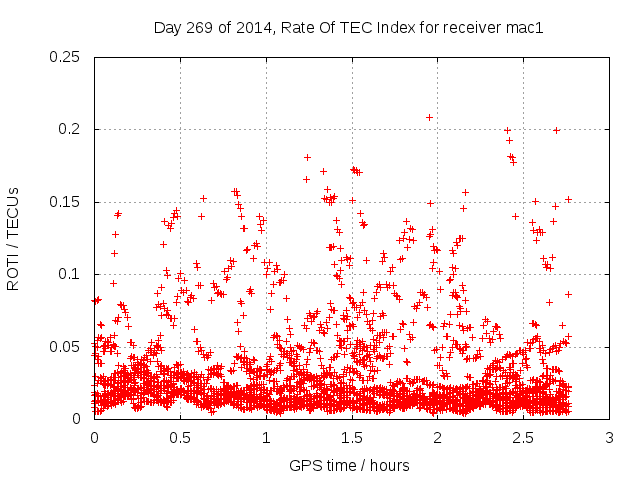 Day 269 of 2014, Rate Of TEC Index for receiver mac1

ROTI / TECUs

0.25
0.2
0.15
0.1
0.05
0

0
0.5
1
1.5
2
2.5
3

GPS time / hours